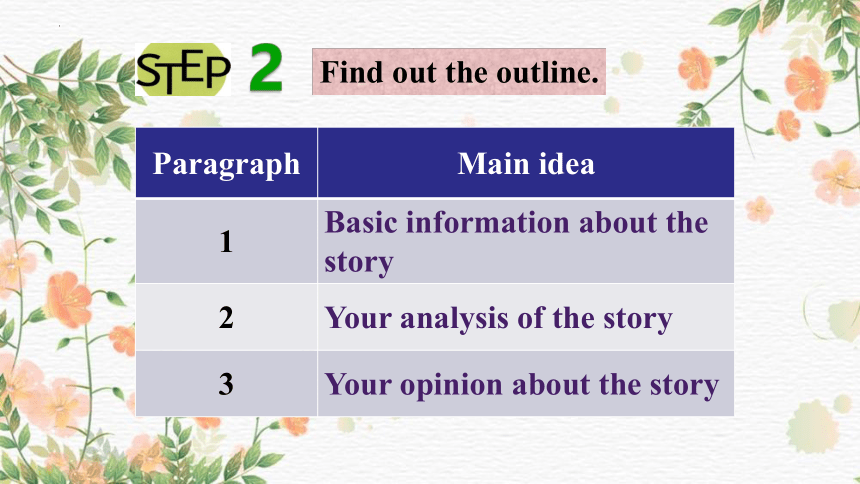 STEP 2 Find out the outline.

| Paragraph | Main idea |
|---|---|
| 1 | Basic information about the story |
| 2 | Your analysis of the story |
| 3 | Your opinion about the story |